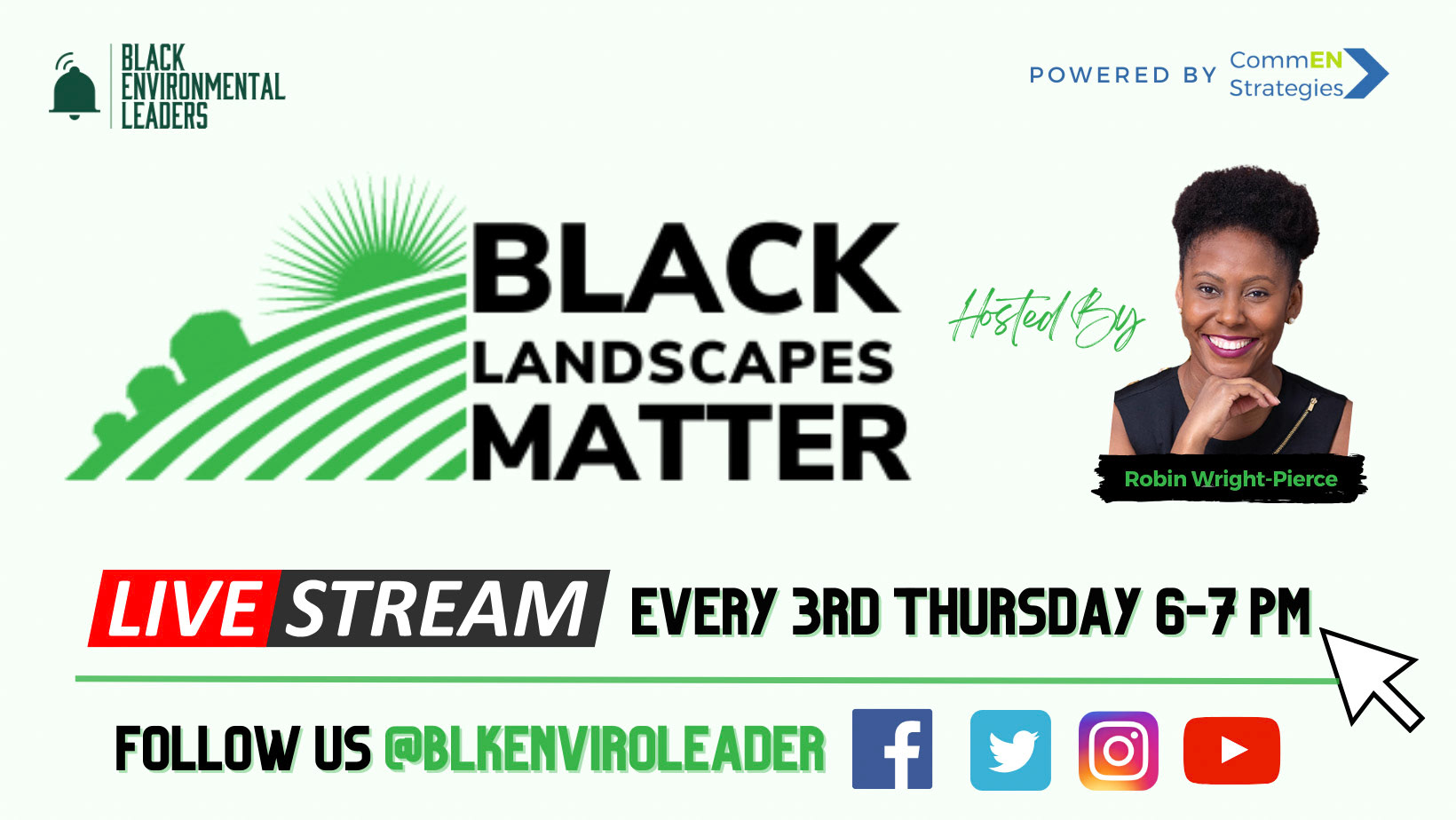 BLACK ENVIRONMENTAL LEADERS

POWERED BY CommEN Strategies

BLACK LANDSCAPES MATTER

Hosted By

Robin Wright-Pierce

LIVE STREAM EVERY 3RD THURSDAY 6-7 PM

FOLLOW US @BLKENVIROLEADER